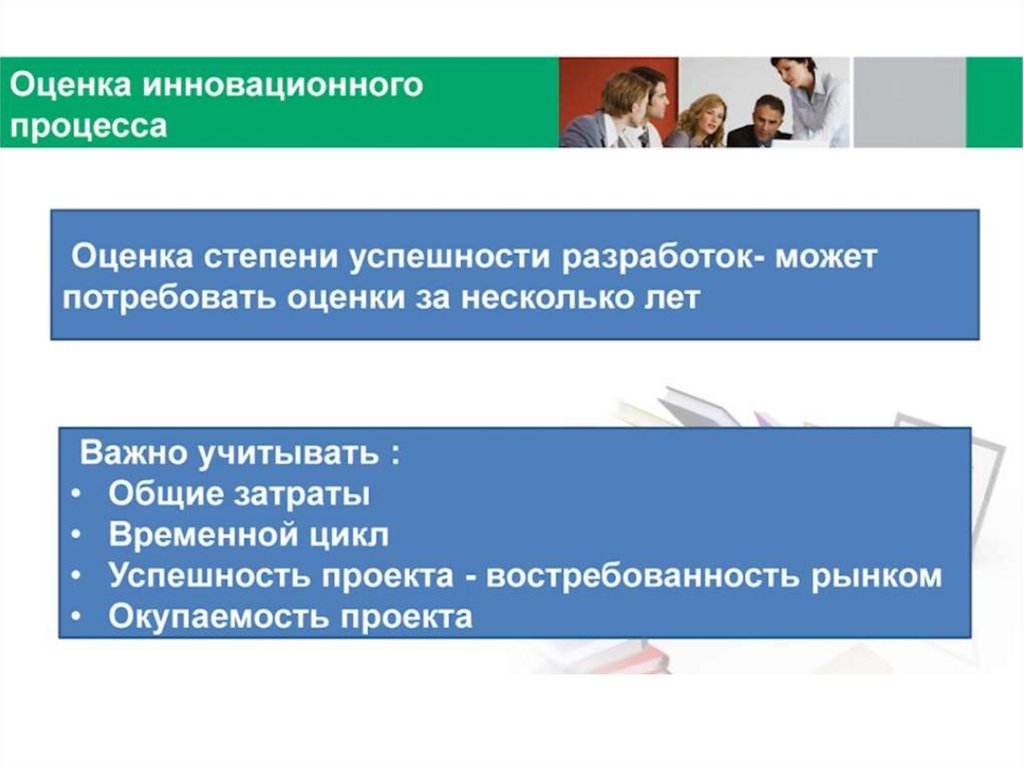 Оценка инновационного процесса

Оценка степени успешности разработок- может потребовать оценки за несколько лет

Важно учитывать :
• Общие затраты
• Временной цикл
• Успешность проекта - востребованность рынком
• Окупаемость проекта